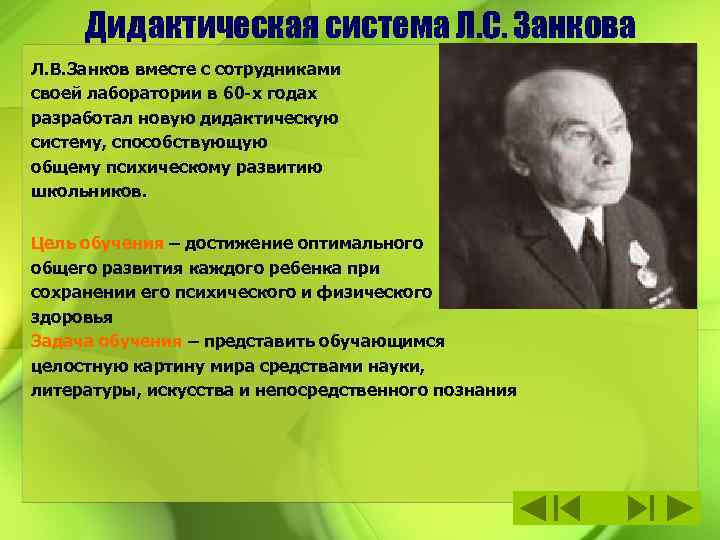 Дидактическая система Л.С. Занкова

Л.В.Занков вместе с сотрудниками своей лаборатории в 60-х годах разработал новую дидактическую систему, способствующую общему психическому развитию школьников.

Цель обучения – достижение оптимального общего развития каждого ребенка при сохранении его психического и физического здоровья
Задача обучения – представить обучающимся целостную картину мира средствами науки, литературы, искусства и непосредственного познания